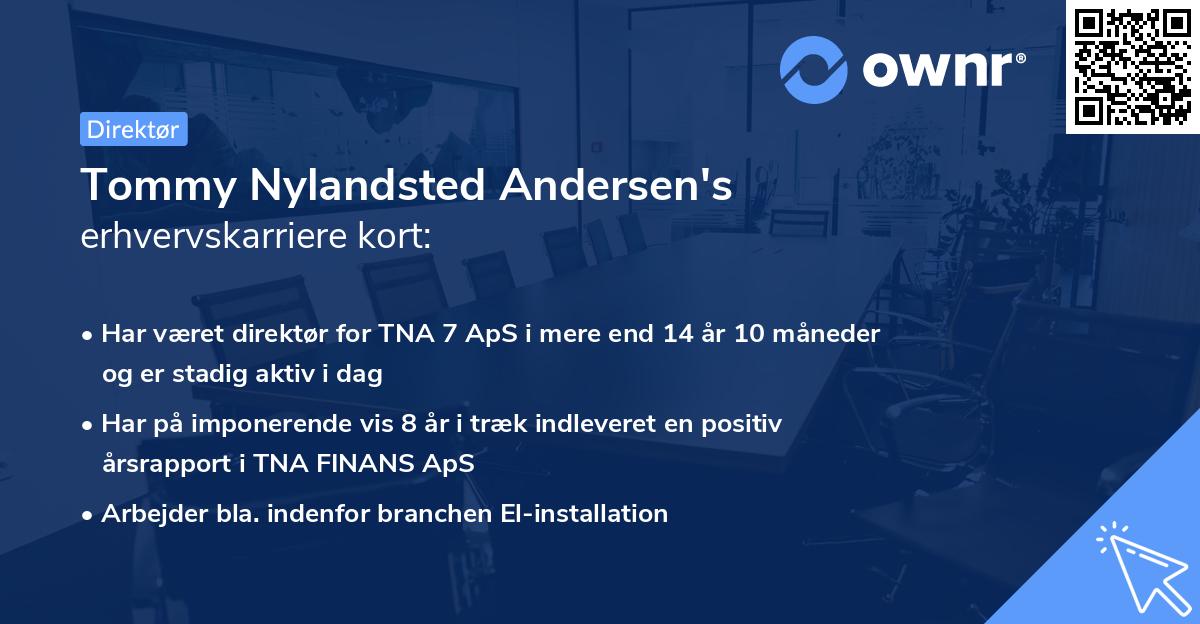 ownr®

Direktør

Tommy Nylandsted Andersen's erhvervskarriere kort:

• Har været direktør for TNA 7 ApS i mere end 14 år 10 måneder og er stadig aktiv i dag

• Har på imponerende vis 8 år i træk indleveret en positiv årsrapport i TNA FINANS ApS

• Arbejder bla. indenfor branchen El-installation